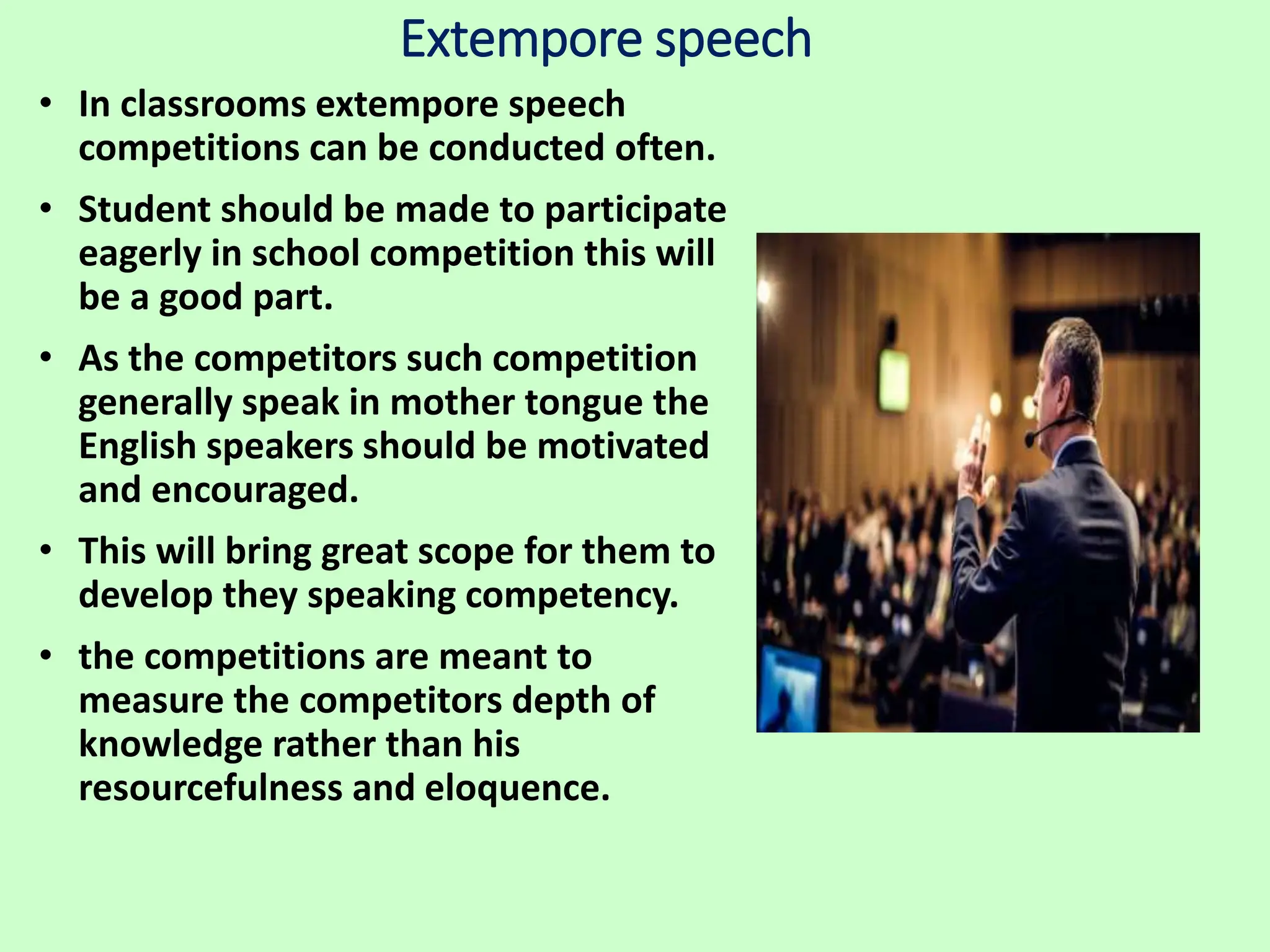 Extempore speech

• In classrooms extempore speech competitions can be conducted often.

• Student should be made to participate eagerly in school competition this will be a good part.

• As the competitors such competition generally speak in mother tongue the English speakers should be motivated and encouraged.

• This will bring great scope for them to develop they speaking competency.

• the competitions are meant to measure the competitors depth of knowledge rather than his resourcefulness and eloquence.